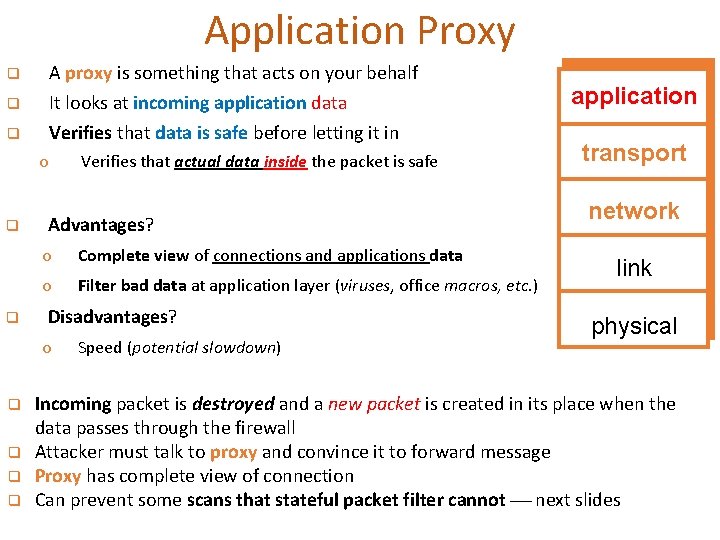 Application Proxy

❑ A proxy is something that acts on your behalf
❑ It looks at incoming application data
❑ Verifies that data is safe before letting it in
o Verifies that actual data inside the packet is safe

❑ Advantages?
o Complete view of connections and applications data
o Filter bad data at application layer (viruses, office macros, etc.)
❑ Disadvantages?
o Speed (potential slowdown)

application
transport
network
link
physical

❑ Incoming packet is destroyed and a new packet is created in its place when the data passes through the firewall
❑ Attacker must talk to proxy and convince it to forward message
❑ Proxy has complete view of connection
❑ Can prevent some scans that stateful packet filter cannot — next slides